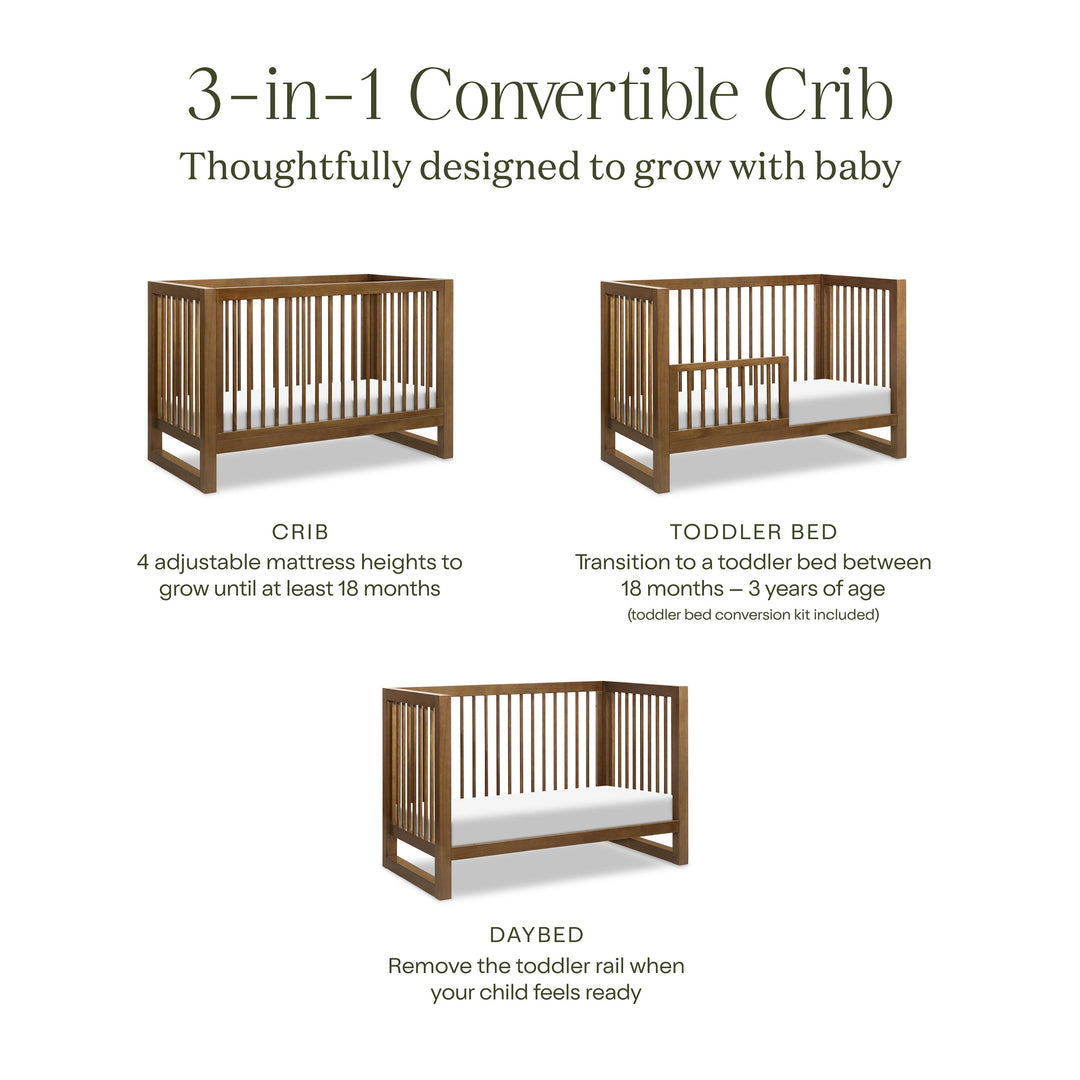 3-in-1 Convertible Crib
Thoughtfully designed to grow with baby

CRIB
4 adjustable mattress heights to grow until at least 18 months

TODDLER BED
Transition to a toddler bed between 18 months – 3 years of age
(toddler bed conversion kit included)

DAYBED
Remove the toddler rail when your child feels ready